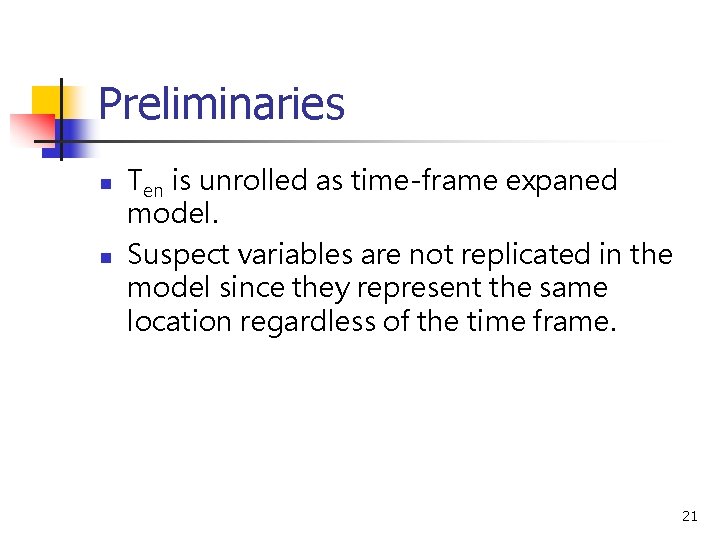 Preliminaries

- $T_{en}$ is unrolled as time-frame expaned model.
- Suspect variables are not replicated in the model since they represent the same location regardless of the time frame.

21